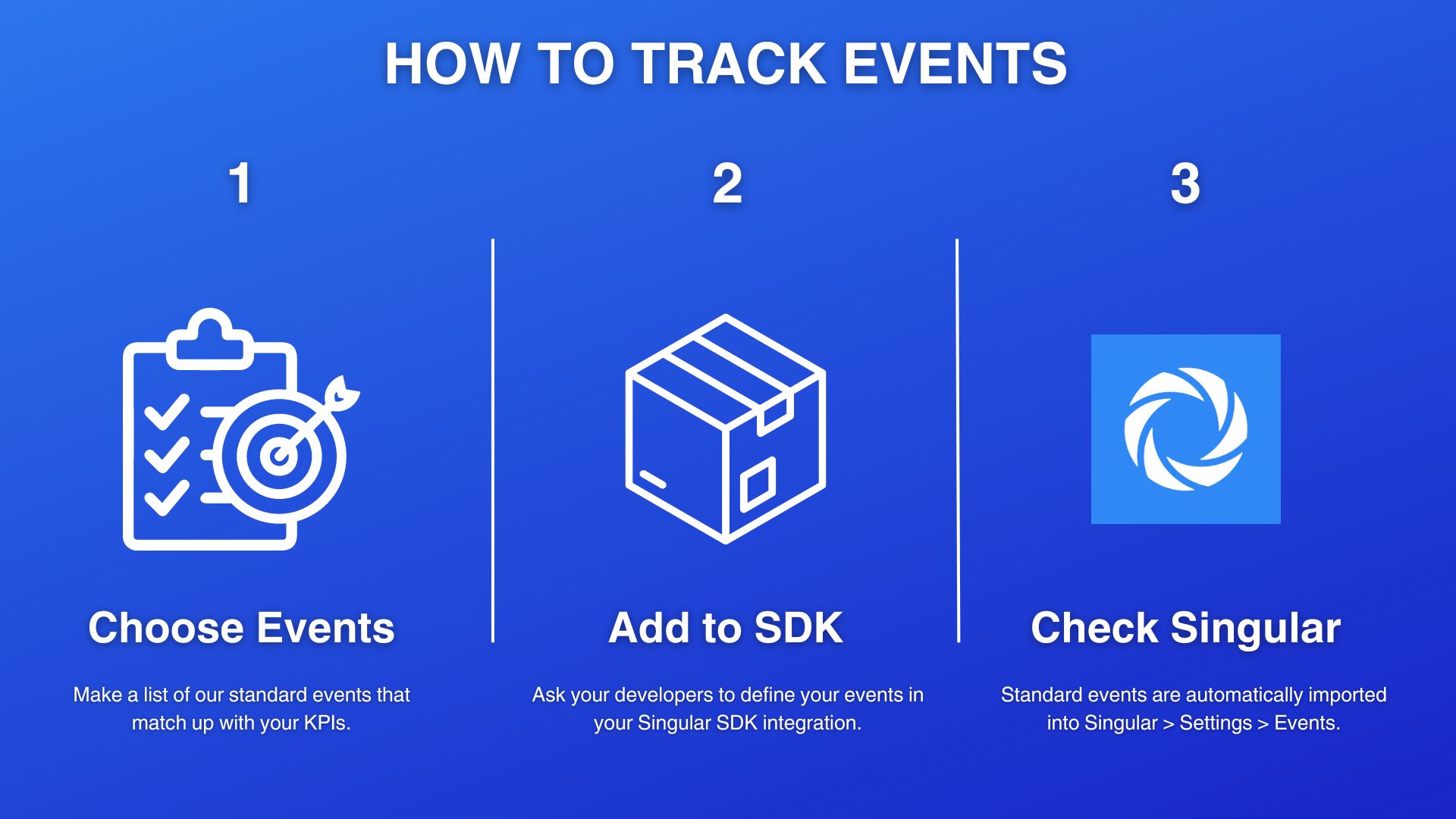 HOW TO TRACK EVENTS

1

Choose Events

Make a list of our standard events that match up with your KPIs.

2

Add to SDK

Ask your developers to define your events in your Singular SDK integration.

3

Check Singular

Standard events are automatically imported into Singular > Settings > Events.